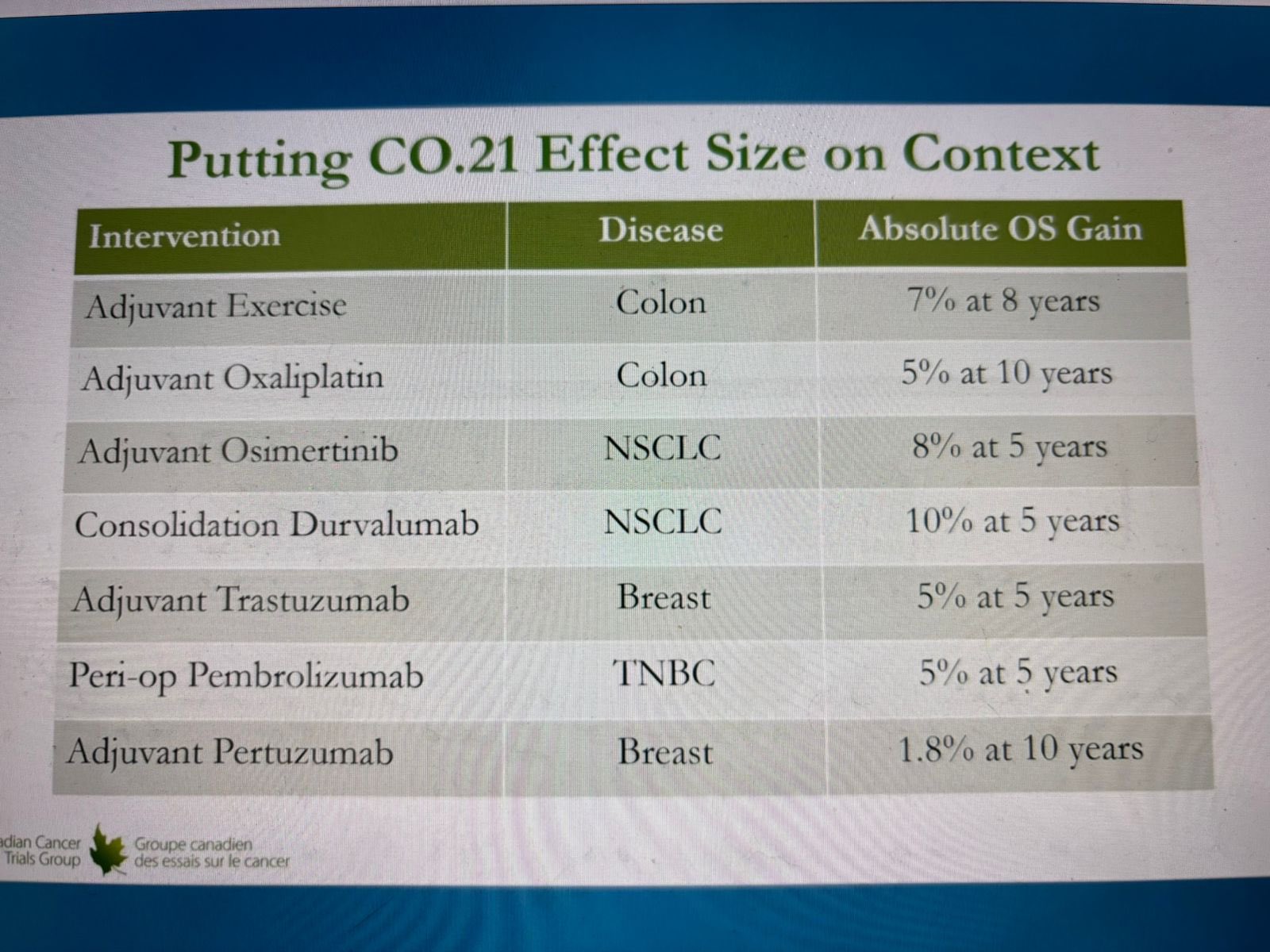 Putting CO.21 Effect Size on Context

| Intervention | Disease | Absolute OS Gain |
|---|---|---|
| Adjuvant Exercise | Colon | 7% at 8 years |
| Adjuvant Oxaliplatin | Colon | 5% at 10 years |
| Adjuvant Osimertinib | NSCLC | 8% at 5 years |
| Consolidation Durvalumab | NSCLC | 10% at 5 years |
| Adjuvant Trastuzumab | Breast | 5% at 5 years |
| Peri-op Pembrolizumab | TNBC | 5% at 5 years |
| Adjuvant Pertuzumab | Breast | 1.8% at 10 years |

adian Cancer Trials Group
Groupe canadien des essais sur le cancer